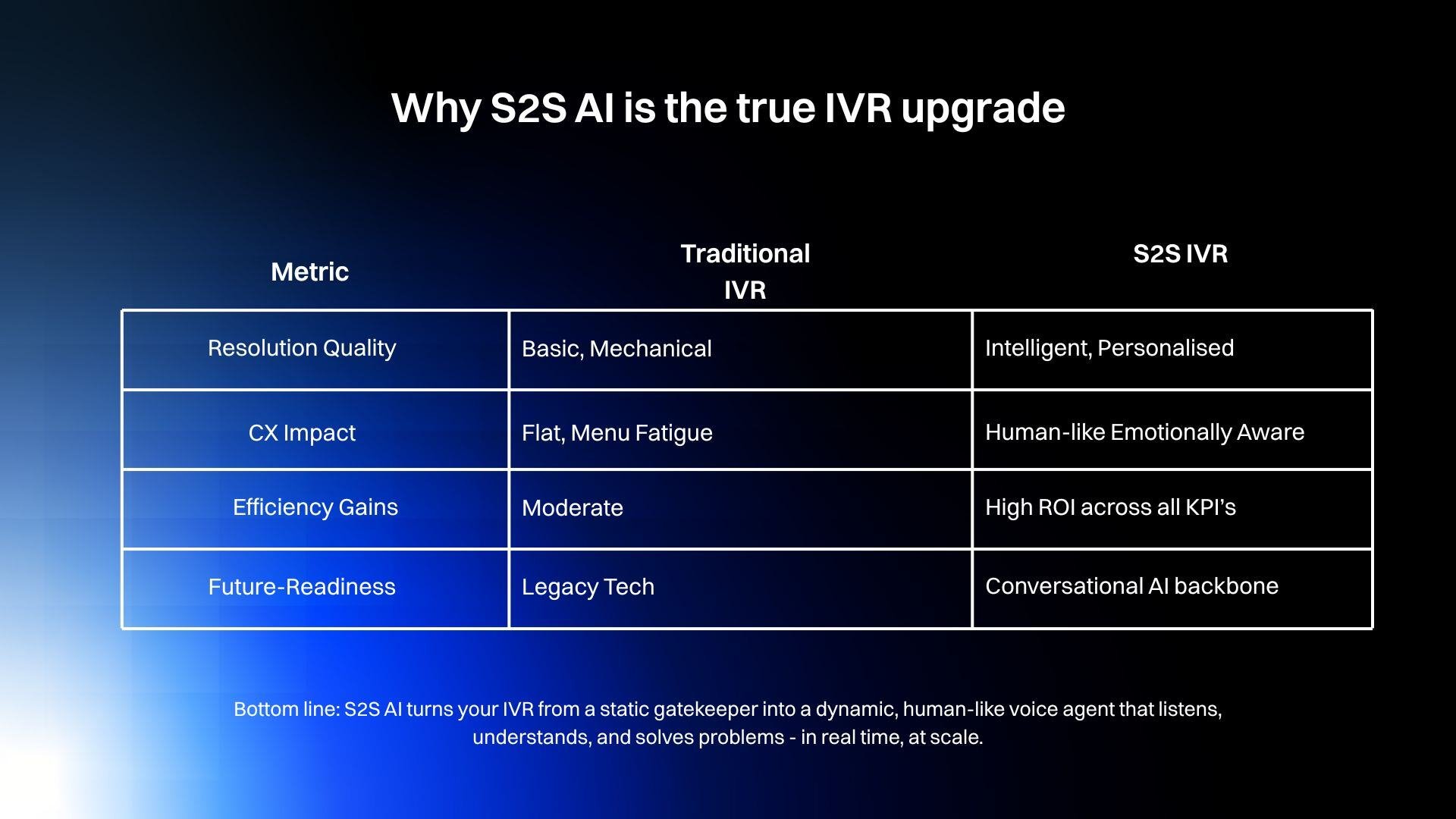 Why S2S AI is the true IVR upgrade

| Metric | Traditional IVR | S2S IVR |
|---|---|---|
| Resolution Quality | Basic, Mechanical | Intelligent, Personalised |
| CX Impact | Flat, Menu Fatigue | Human-like Emotionally Aware |
| Efficiency Gains | Moderate | High ROI across all KPI's |
| Future-Readiness | Legacy Tech | Conversational AI backbone |

Bottom line: S2S AI turns your IVR from a static gatekeeper into a dynamic, human-like voice agent that listens, understands, and solves problems - in real time, at scale.